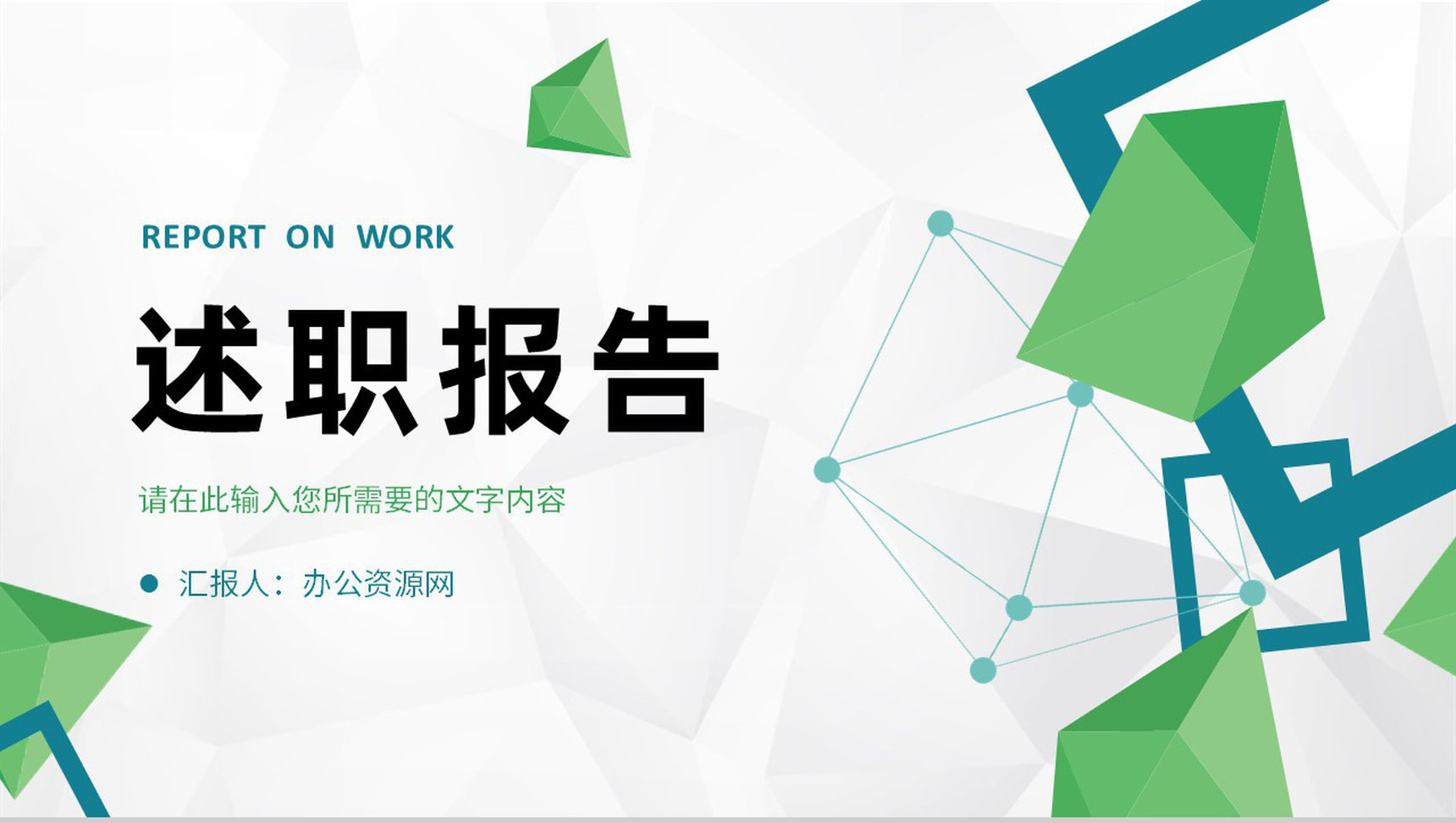 REPORT ON WORK

述职报告

请在此输入您所需要的文字内容

汇报人：办公资源网